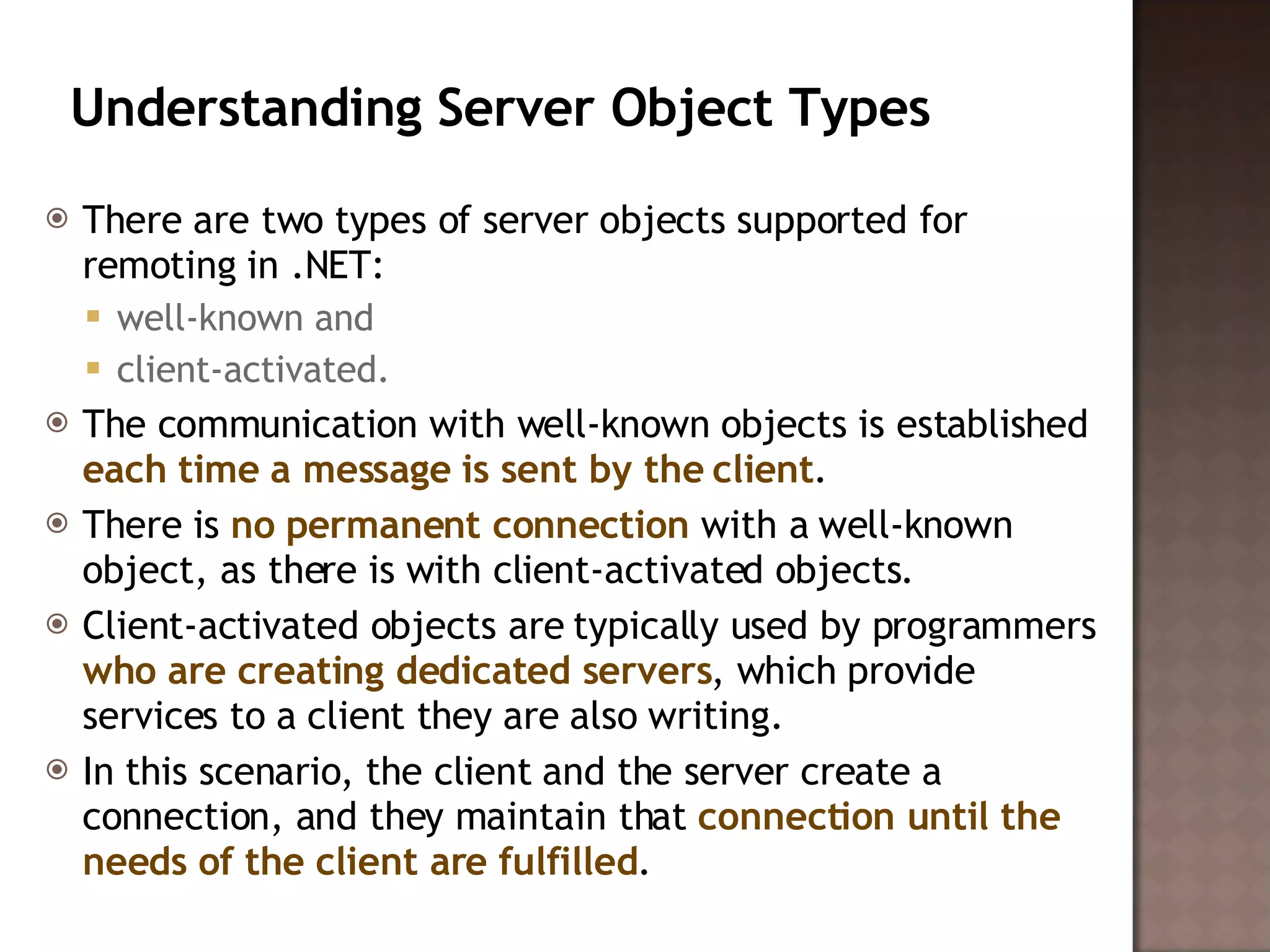 Understanding Server Object Types

There are two types of server objects supported for remoting in .NET:

well-known and

client-activated.

The communication with well-known objects is established each time a message is sent by the client.

There is no permanent connection with a well-known object, as there is with client-activated objects.

Client-activated objects are typically used by programmers who are creating dedicated servers, which provide services to a client they are also writing.

In this scenario, the client and the server create a connection, and they maintain that connection until the needs of the client are fulfilled.